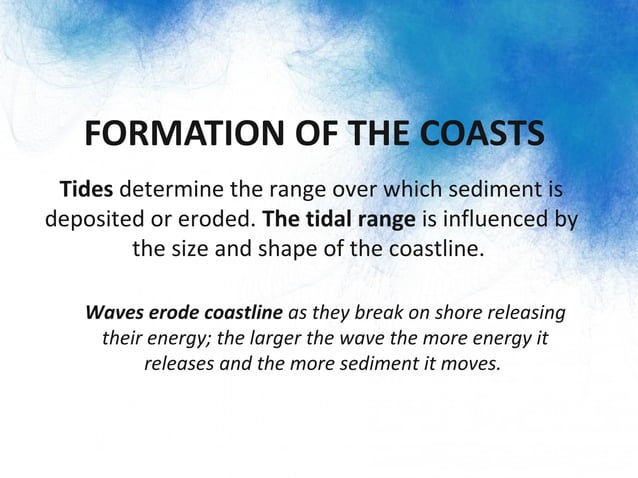 FORMATION OF THE COASTS

Tides determine the range over which sediment is deposited or eroded. The tidal range is influenced by the size and shape of the coastline.

Waves erode coastline as they break on shore releasing their energy; the larger the wave the more energy it releases and the more sediment it moves.